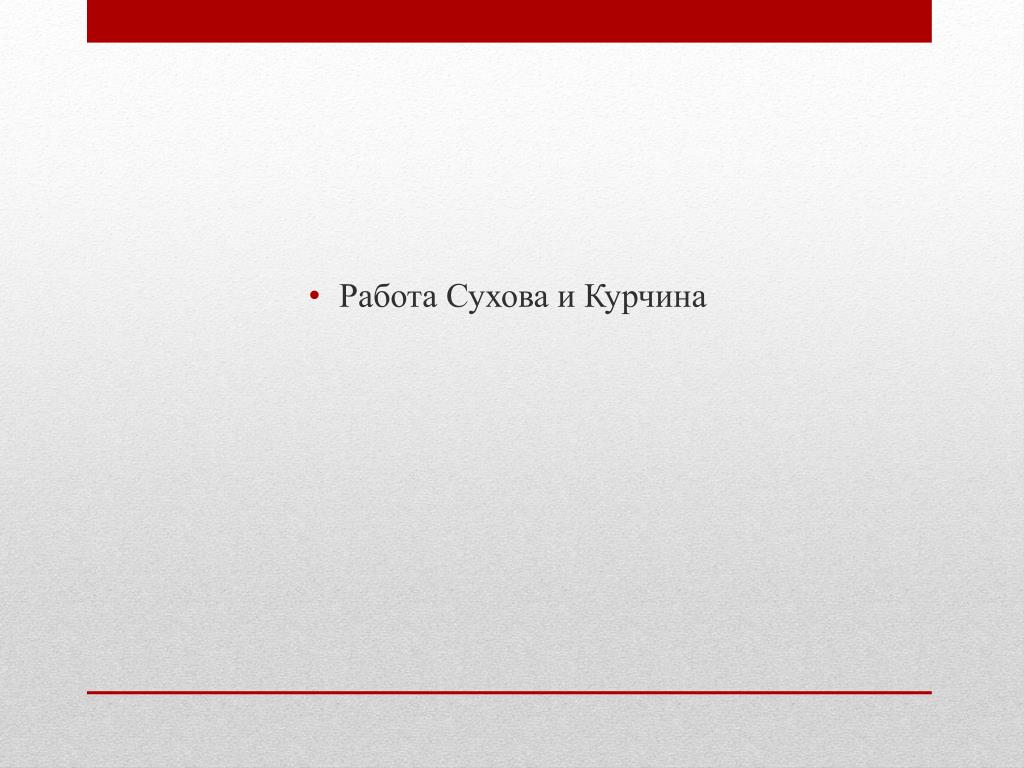 • Работа Сухова и Курчина